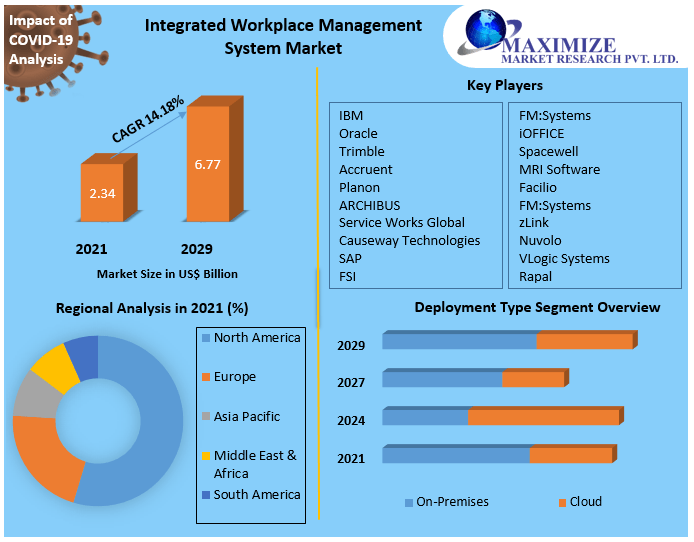 Impact of COVID-19 Analysis

Integrated Workplace Management System Market

MAXIMIZE
MARKET RESEARCH PVT. LTD.

CAGR 14.18%

2.34

6.77

2021

2029

Market Size in US$ Billion

Key Players

IBM
Oracle
Trimble
Accruent
Planon
ARCHIBUS
Service Works Global
Causeway Technologies
SAP
FSI

FM:Systems
iOFFICE
Spacewell
MRI Software
Facilio
FM:Systems
zLink
Nuvolo
VLogic Systems
Rapal

Regional Analysis in 2021 (%)

North America
Europe
Asia Pacific
Middle East & Africa
South America

Deployment Type Segment Overview

2029
2027
2024
2021

On-Premises
Cloud